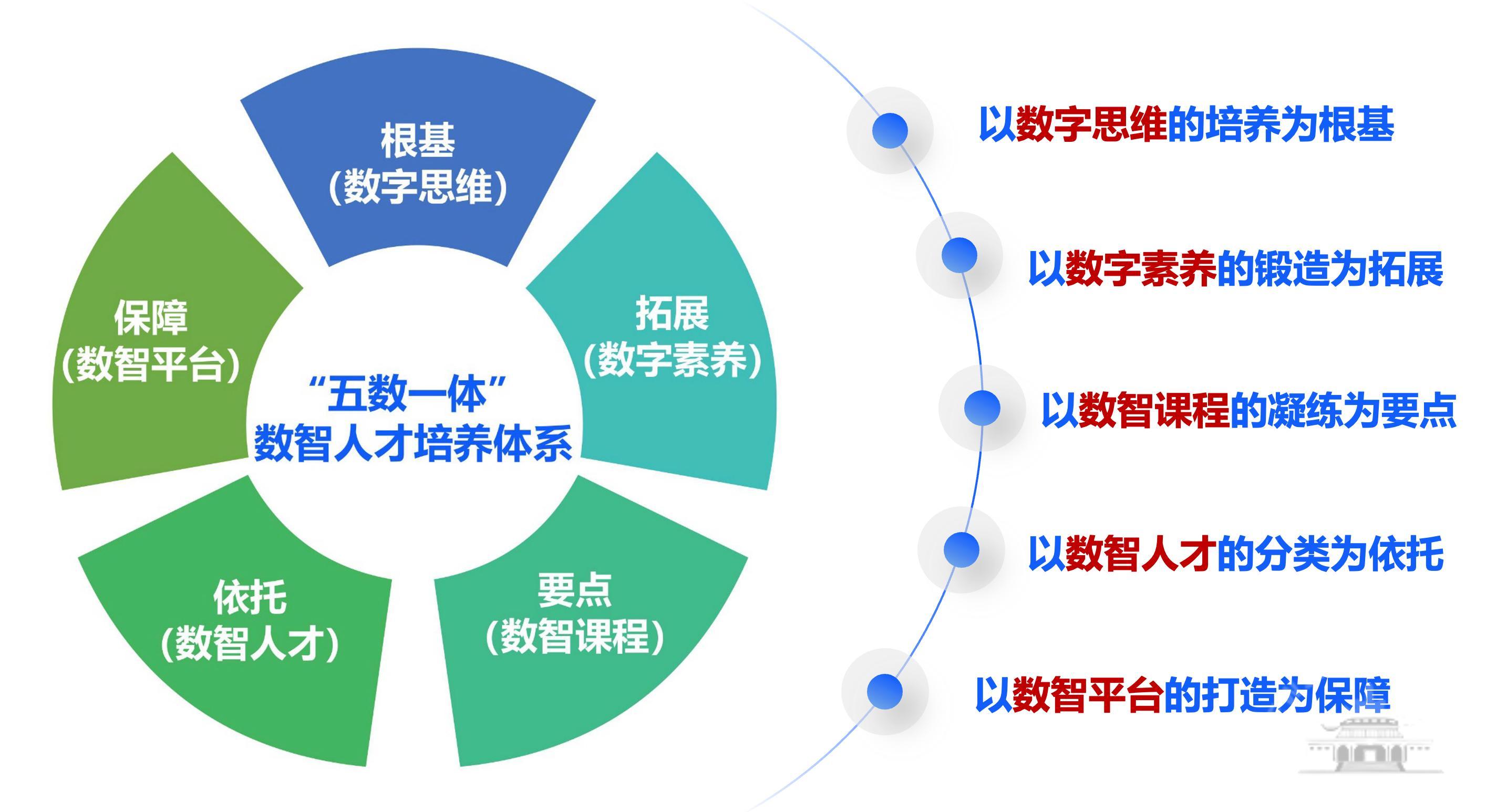 根基
（数字思维）

拓展
（数字素养）

要点
（数智课程）

依托
（数智人才）

保障
（数智平台）

“五数一体”
数智人才培养体系

以数字思维的培养为根基

以数字素养的锻造为拓展

以数智课程的凝练为要点

以数智人才的分类为依托

以数智平台的打造为保障